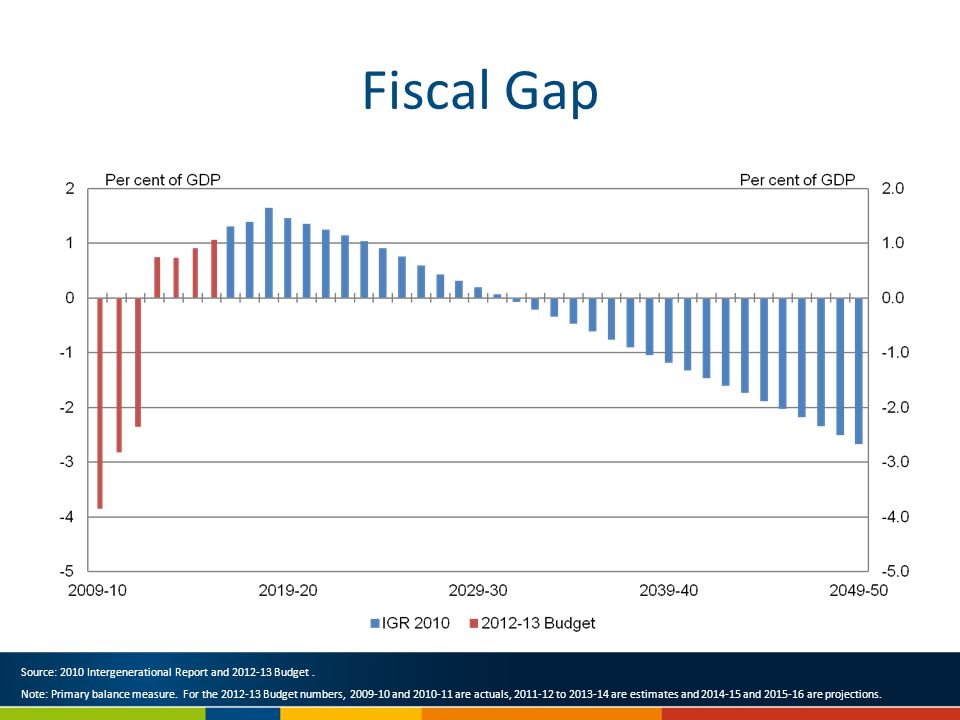 Fiscal Gap

Per cent of GDP

Per cent of GDP

2
1
0
-1
-2
-3
-4
-5

2.0
1.0
0.0
-1.0
-2.0
-3.0
-4.0
-5.0

2009-10
2019-20
2029-30
2039-40
2049-50

IGR 2010
2012-13 Budget

Source: 2010 Intergenerational Report and 2012-13 Budget .

Note: Primary balance measure. For the 2012-13 Budget numbers, 2009-10 and 2010-11 are actuals, 2011-12 to 2013-14 are estimates and 2014-15 and 2015-16 are projections.